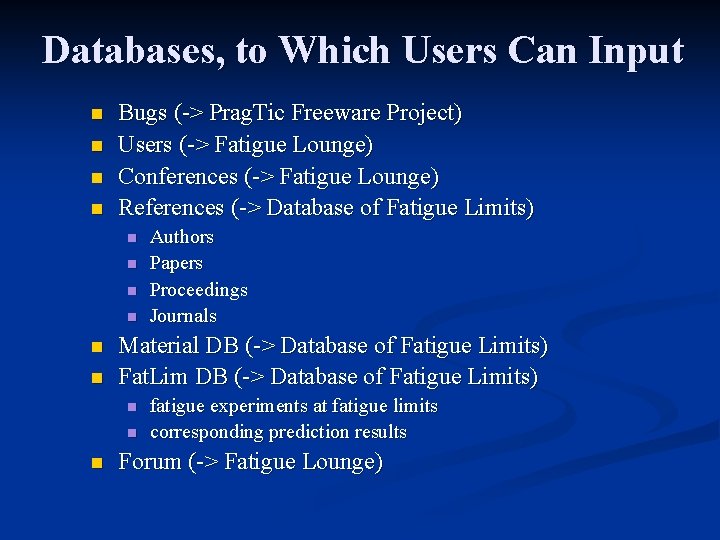 Databases, to Which Users Can Input

- Bugs (-> PragTic Freeware Project)
- Users (-> Fatigue Lounge)
- Conferences (-> Fatigue Lounge)
- References (-> Database of Fatigue Limits)
  - Authors
  - Papers
  - Proceedings
  - Journals
- Material DB (-> Database of Fatigue Limits)
- FatLim DB (-> Database of Fatigue Limits)
  - fatigue experiments at fatigue limits
  - corresponding prediction results
- Forum (-> Fatigue Lounge)